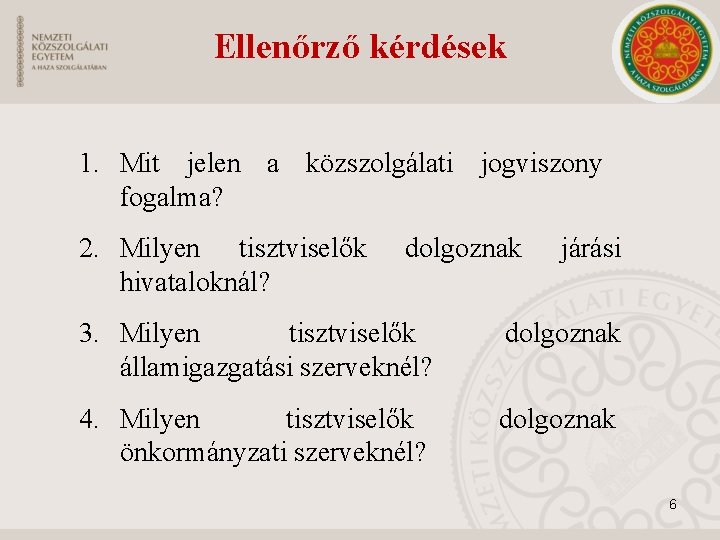 NEMZETI KÖZSZOLGÁLATI EGYETEM
A HAZA SZOLGÁLATÁBAN

Ellenőrző kérdések

NEMZETI KÖZSZOLGÁLATI EGYETEM
A HAZA SZOLGÁLATÁBAN

1. Mit jelen a közszolgálati jogviszony fogalma?

2. Milyen tisztviselők dolgoznak járási hivataloknál?

3. Milyen tisztviselők dolgoznak államigazgatási szerveknél?

4. Milyen tisztviselők dolgoznak önkormányzati szerveknél?

NEMZETI KÖZSZOLGÁLATI EGYETEM

6